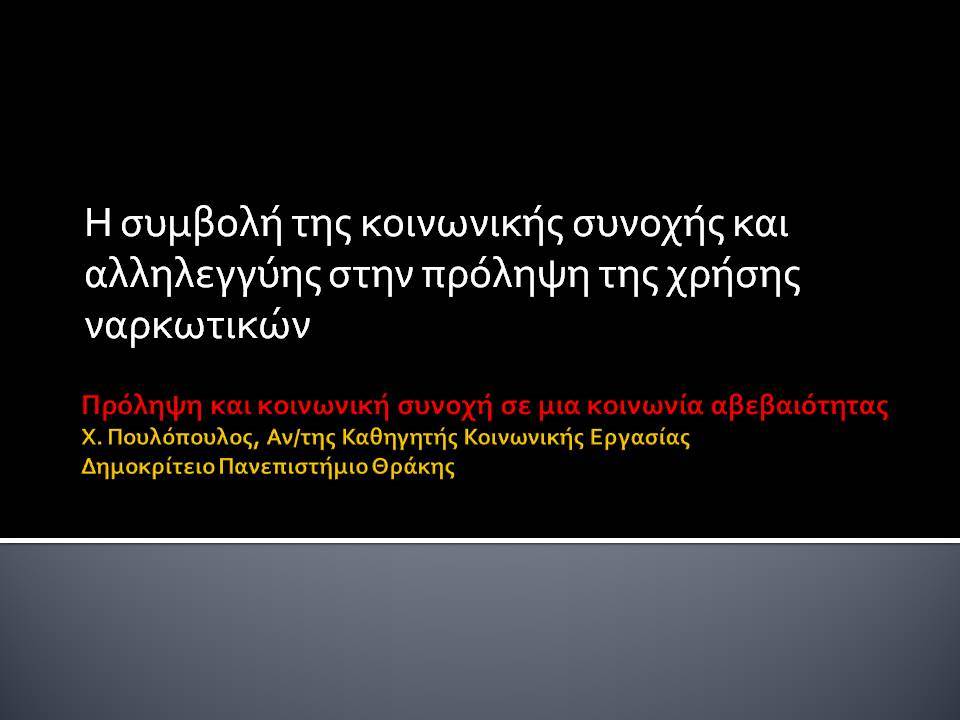 Η συμβολή της κοινωνικής συνοχής και αλληλεγγύης στην πρόληψη της χρήσης ναρκωτικών

Πρόληψη και κοινωνική συνοχή σε μια κοινωνία αβεβαιότητας
Χ. Πουλόπουλος, Αν/της Καθηγητής Κοινωνικής Εργασίας
Δημοκρίτειο Πανεπιστήμιο Θράκης